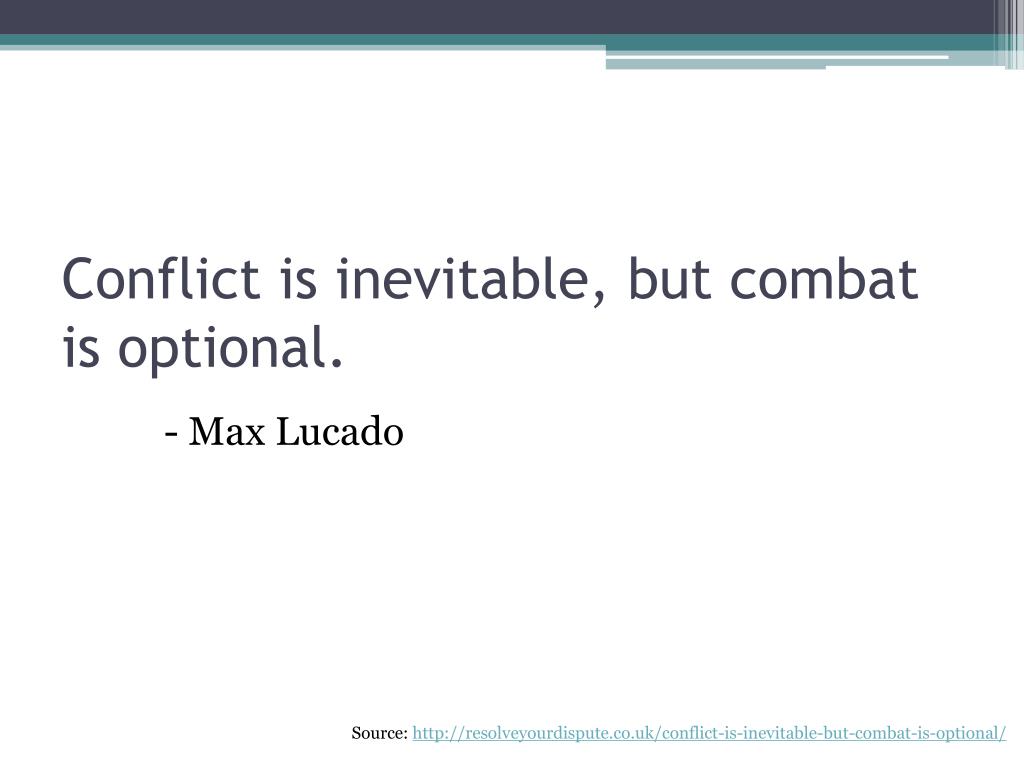 Conflict is inevitable, but combat is optional.

- Max Lucado

Source: http://resolveyourdispute.co.uk/conflict-is-inevitable-but-combat-is-optional/